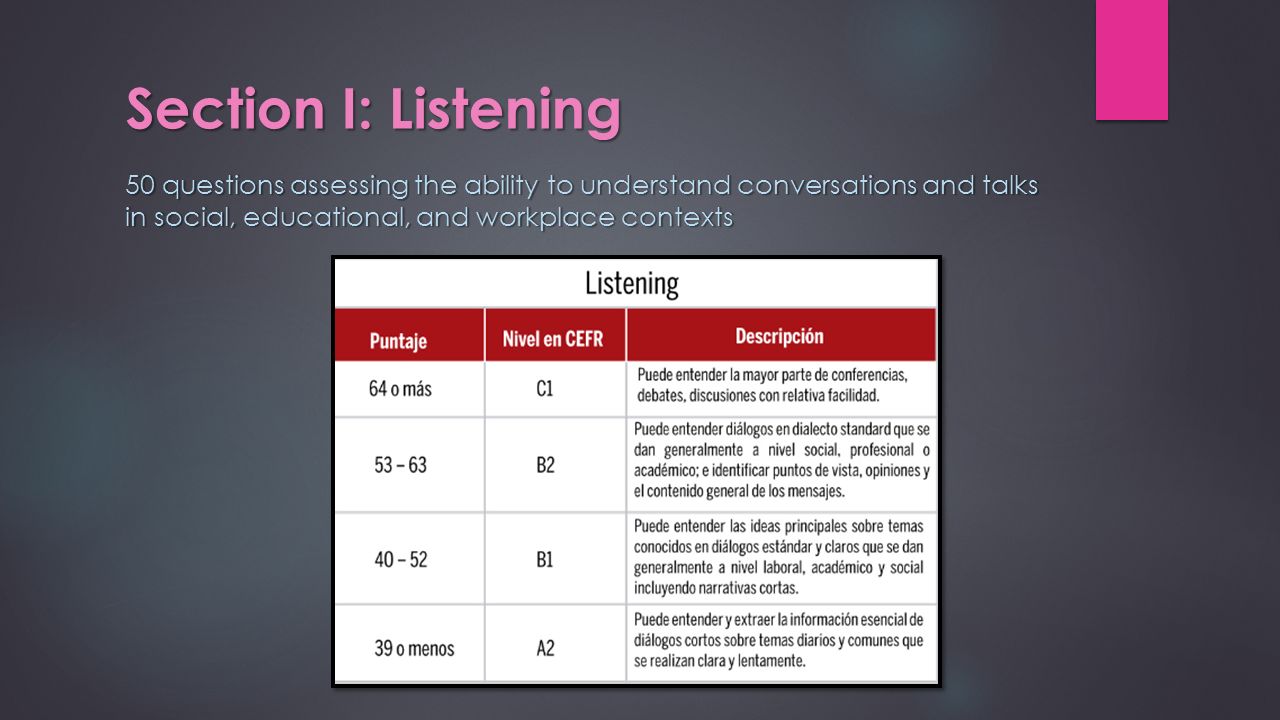 Section I: Listening

50 questions assessing the ability to understand conversations and talks in social, educational, and workplace contexts

Listening

| Puntaje | Nivel en CEFR | Descripción |
|---|---|---|
| 64 o más | C1 | Puede entender la mayor parte de conferencias, debates, discusiones con relativa facilidad. |
| 53 – 63 | B2 | Puede entender diálogos en dialecto standard que se dan generalmente a nivel social, profesional o académico; e identificar puntos de vista, opiniones y el contenido general de los mensajes. |
| 40 – 52 | B1 | Puede entender las ideas principales sobre temas conocidos en diálogos estándar y claros que se dan generalmente a nivel laboral, académico y social incluyendo narrativas cortas. |
| 39 o menos | A2 | Puede entender y extraer la información esencial de diálogos cortos sobre temas diarios y comunes que se realizan clara y lentamente. |